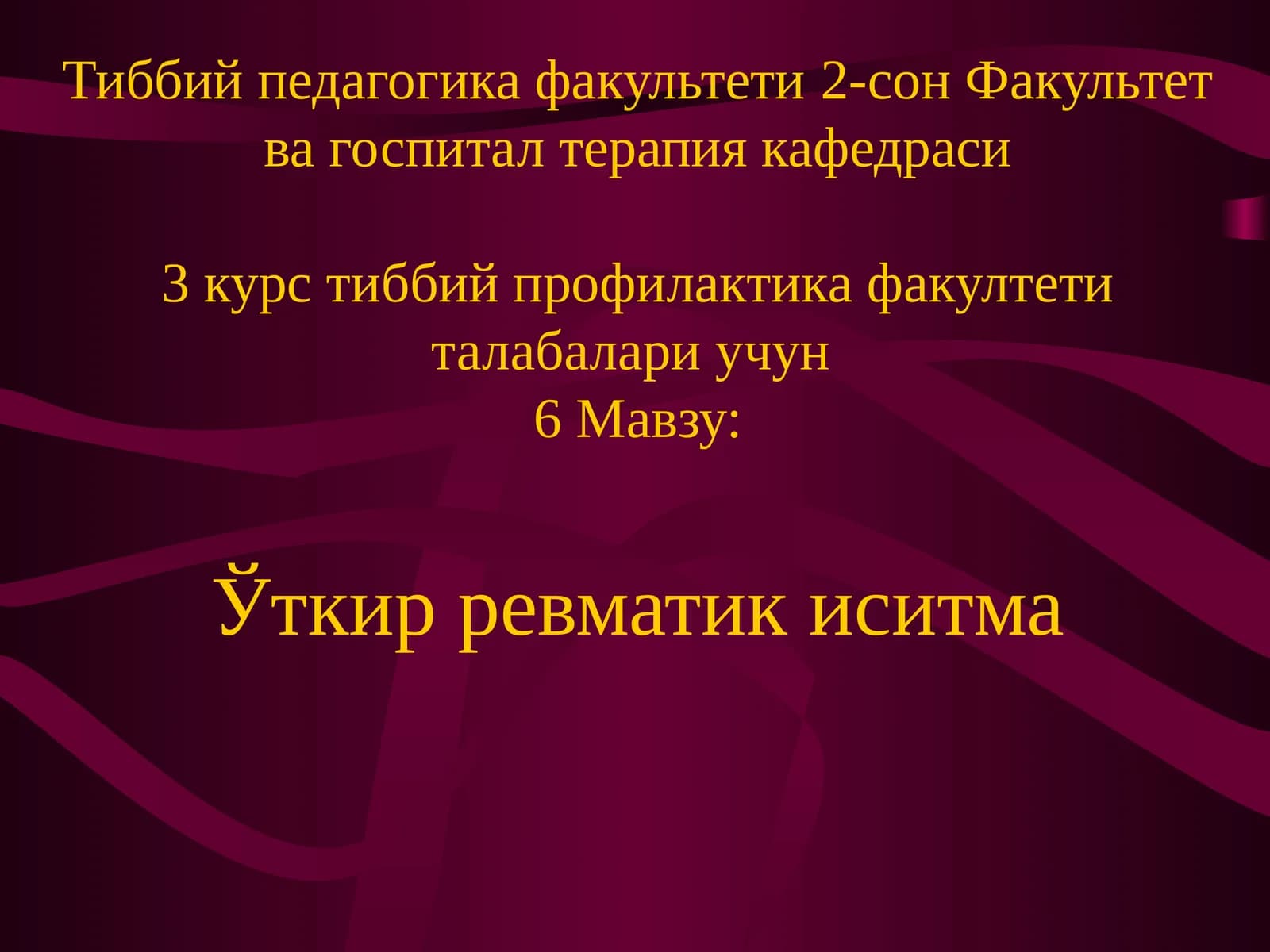 Тиббий педагогика факультети 2-сон Факультет ва госпитал терапия кафедраси

3 курс тиббий профилактика факултети талабалари учун
6 Мавзу:

Ўткир ревматик иситма